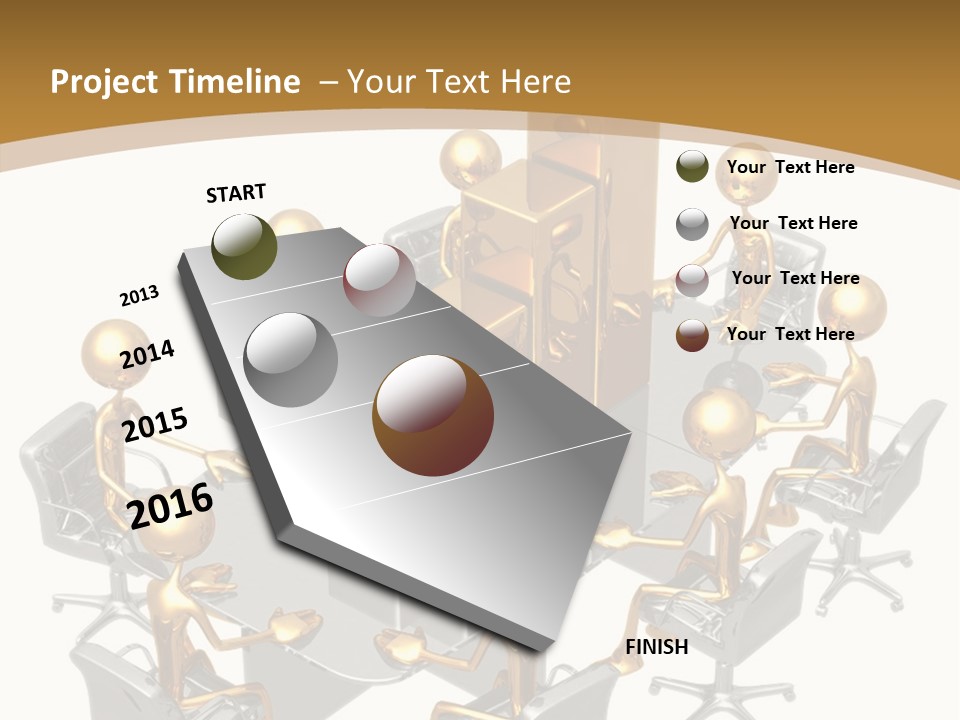 Project Timeline – Your Text Here

START

2013

2014

2015

2016

FINISH

Your Text Here

Your Text Here

Your Text Here

Your Text Here